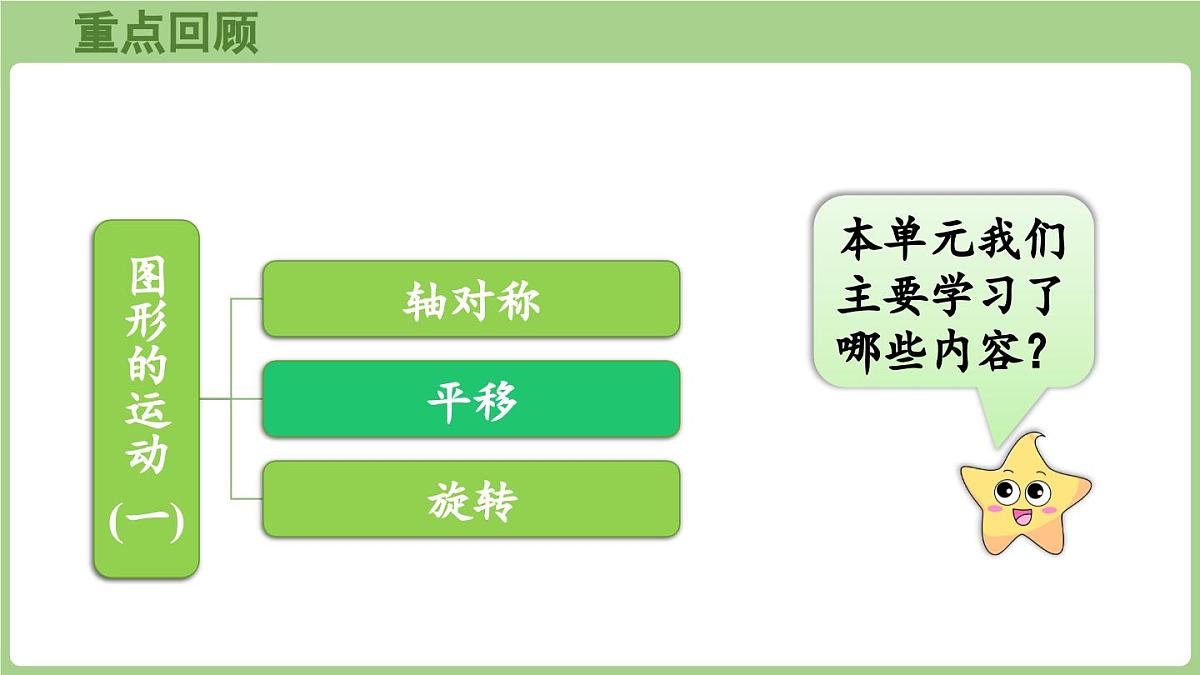 重点回顾

图形的运动（一）

轴对称

平移

旋转

本单元我们主要学习了哪些内容？